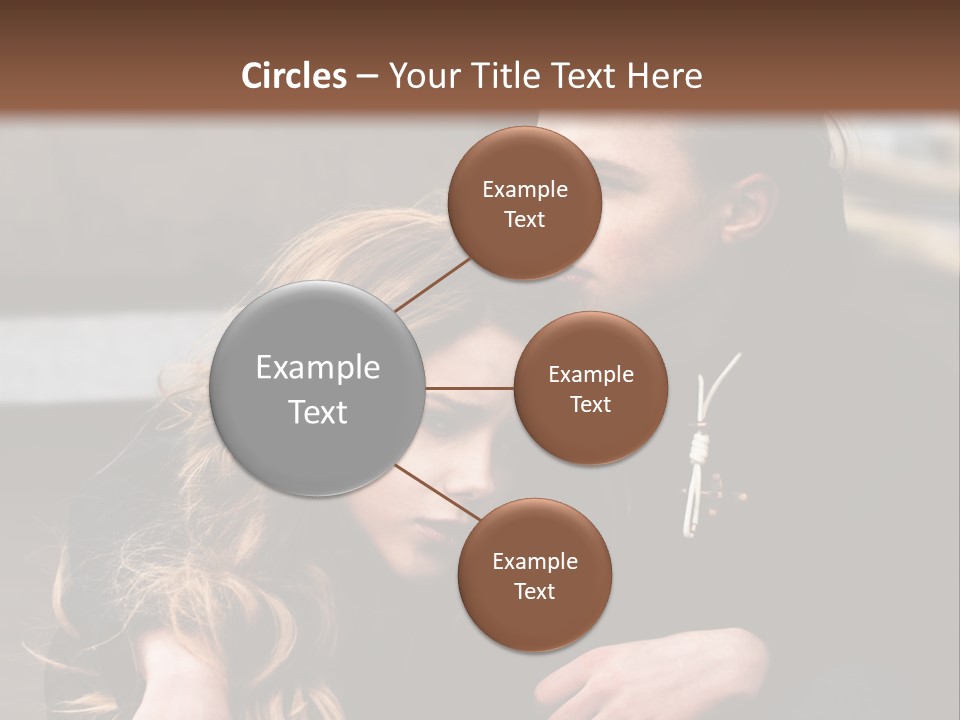 Circles – Your Title Text Here

Example Text

Example Text

Example Text

Example Text